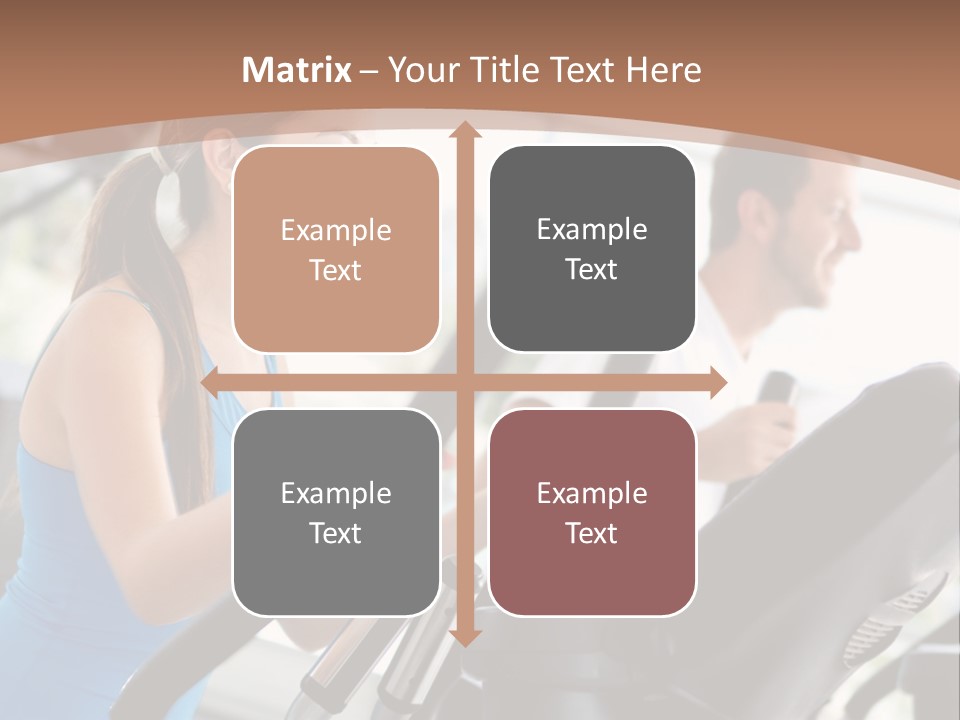 Matrix – Your Title Text Here

Example Text

Example Text

Example Text

Example Text